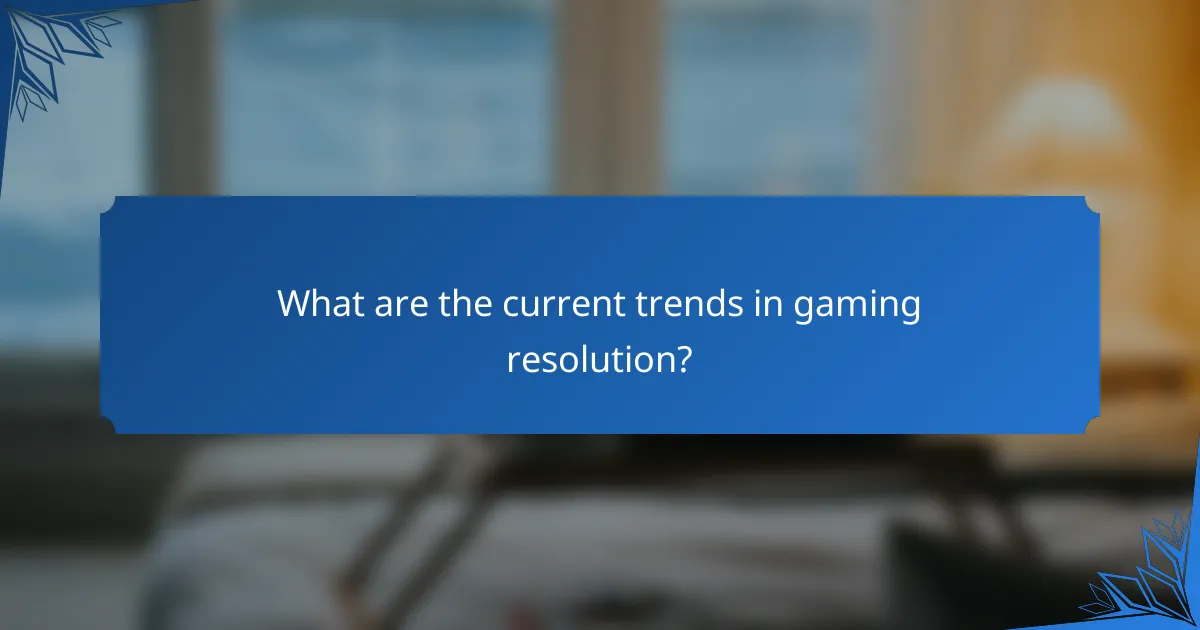 What are the current trends in gaming resolution?